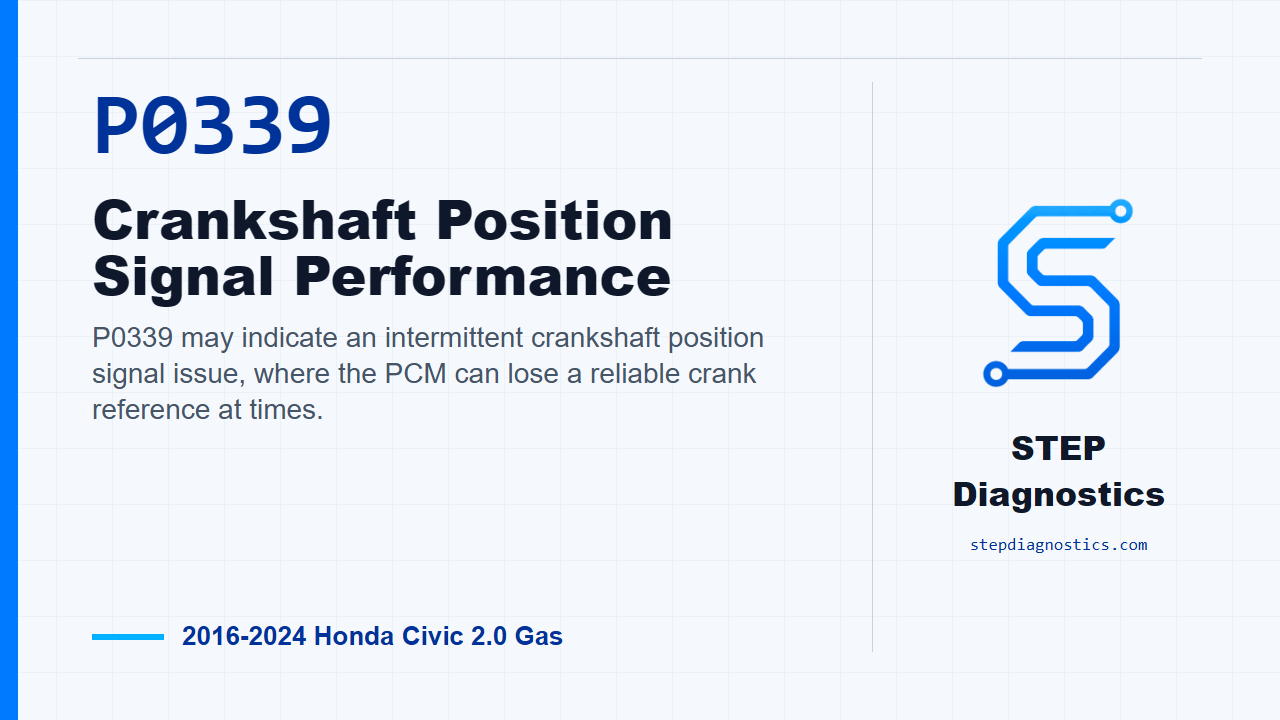 P0339

Crankshaft Position Signal Performance

P0339 may indicate an intermittent crankshaft position signal issue, where the PCM can lose a reliable crank reference at times.

2016-2024 Honda Civic 2.0 Gas

STEP Diagnostics

stepdiagnostics.com